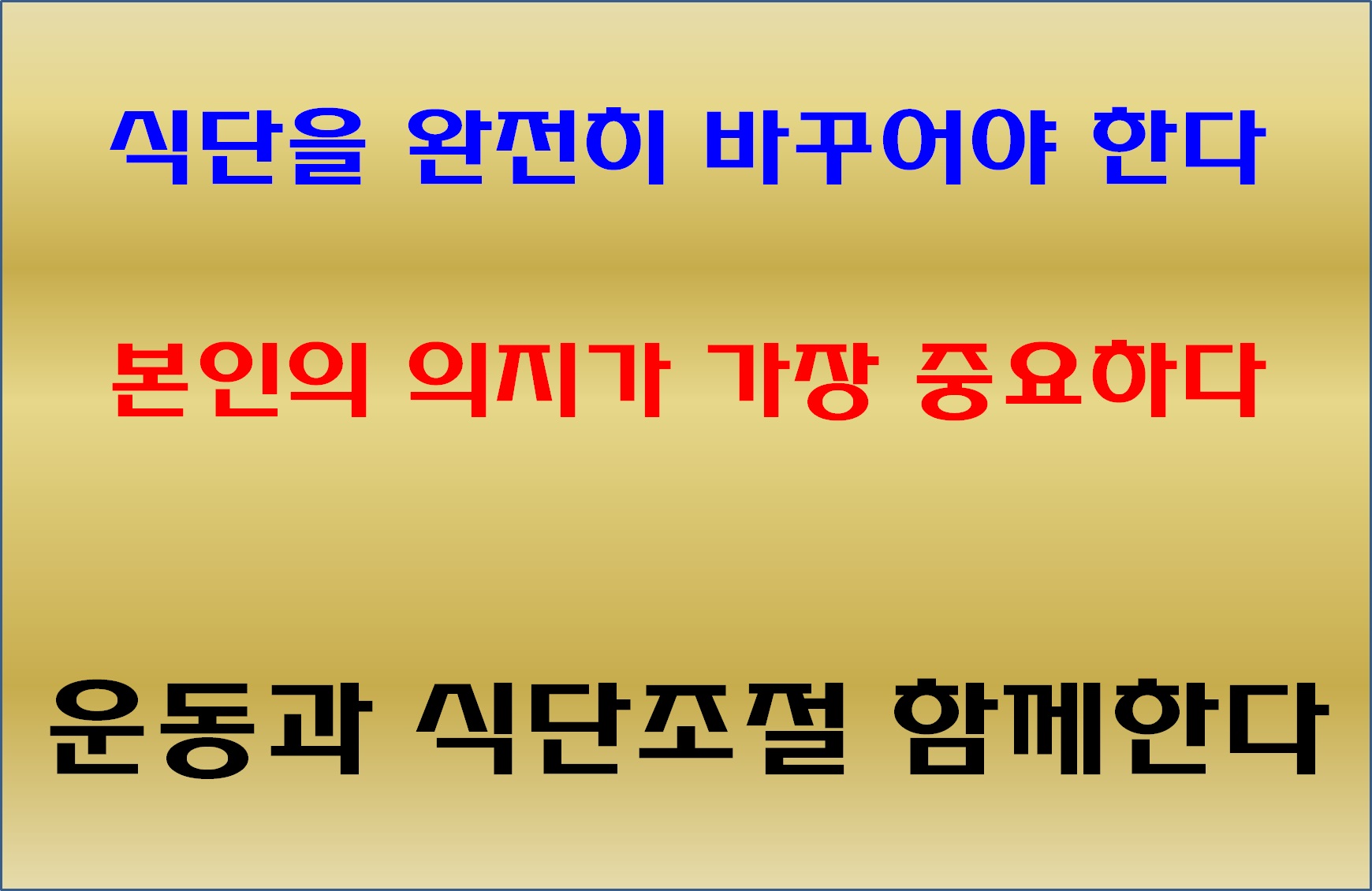 식단을 완전히 바꾸어야 한다

본인의 의지가 가장 중요하다

운동과 식단조절 함께한다